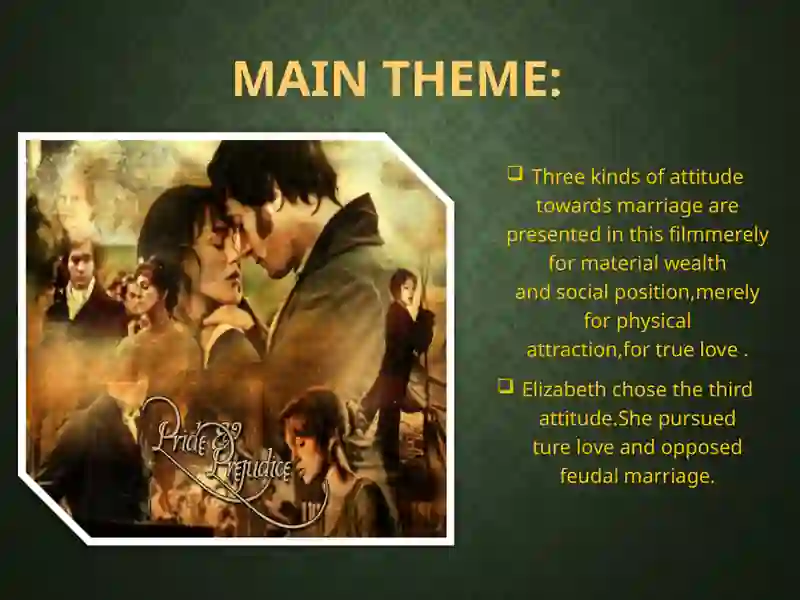 MAIN THEME:

Pride & Prejudice

❑ Three kinds of attitude towards marriage are presented in this filmmerely for material wealth and social position,merely for physical attraction,for true love .

❑ Elizabeth chose the third attitude.She pursued ture love and opposed feudal marriage.